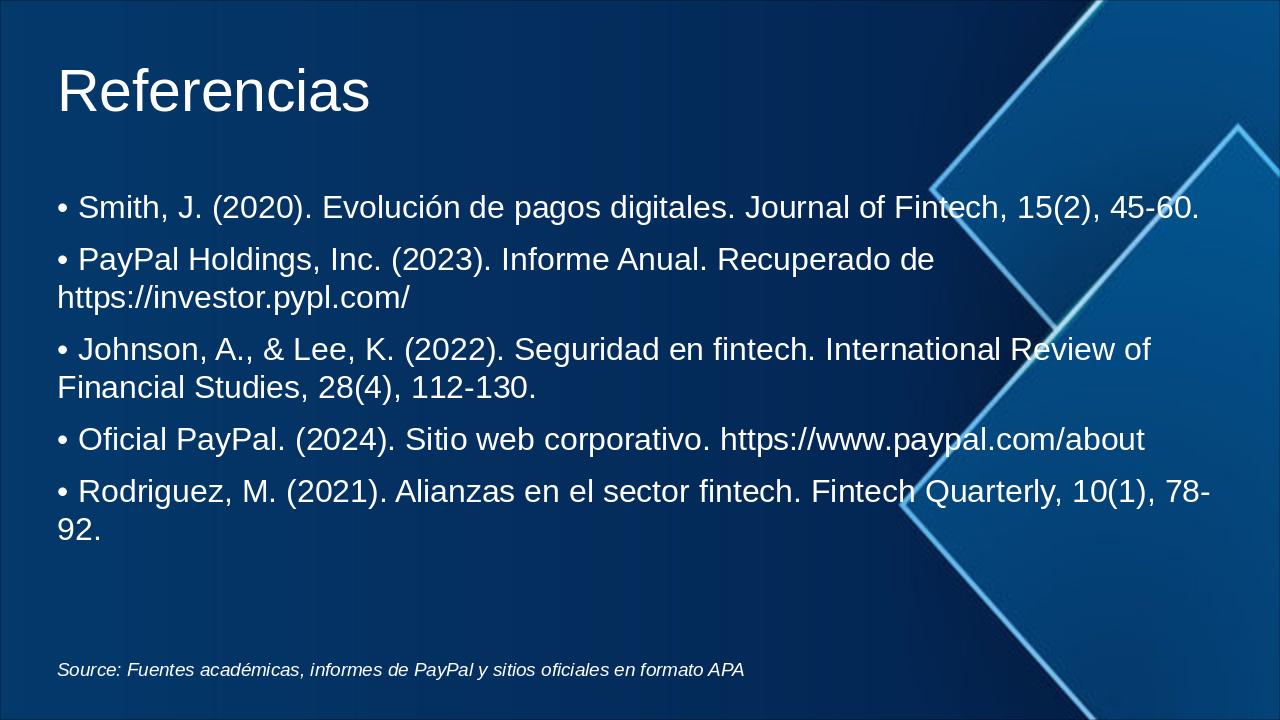 Referencias

• Smith, J. (2020). Evolución de pagos digitales. Journal of Fintech, 15(2), 45-60.

• PayPal Holdings, Inc. (2023). Informe Anual. Recuperado de https://investor.pypl.com/

• Johnson, A., & Lee, K. (2022). Seguridad en fintech. International Review of Financial Studies, 28(4), 112-130.

• Oficial PayPal. (2024). Sitio web corporativo. https://www.paypal.com/about

• Rodriguez, M. (2021). Alianzas en el sector fintech. Fintech Quarterly, 10(1), 78-92.

Source: Fuentes académicas, informes de PayPal y sitios oficiales en formato APA